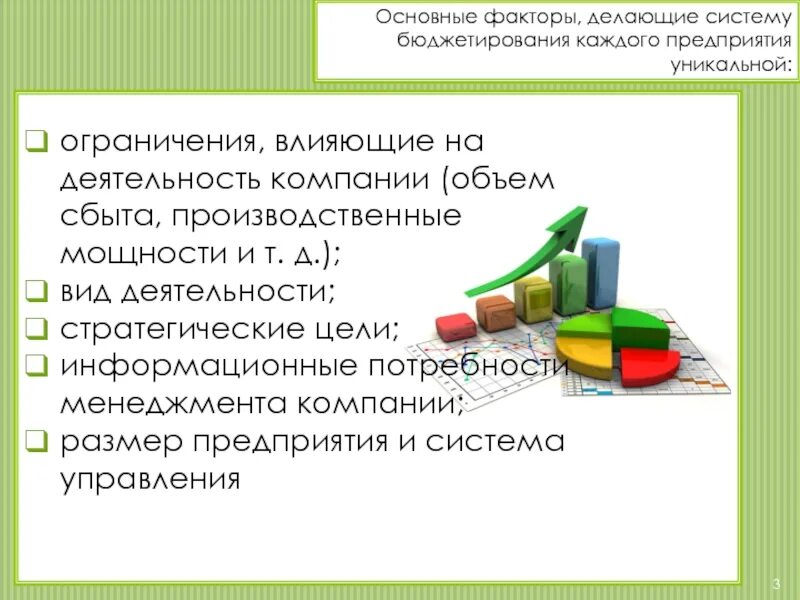 Основные факторы, делающие систему бюджетирования каждого предприятия уникальной:

❑ ограничения, влияющие на деятельность компании (объем сбыта, производственные мощности и т. д.);
❑ вид деятельности;
❑ стратегические цели;
❑ информационные потребности менеджмента компании;
❑ размер предприятия и система управления

3